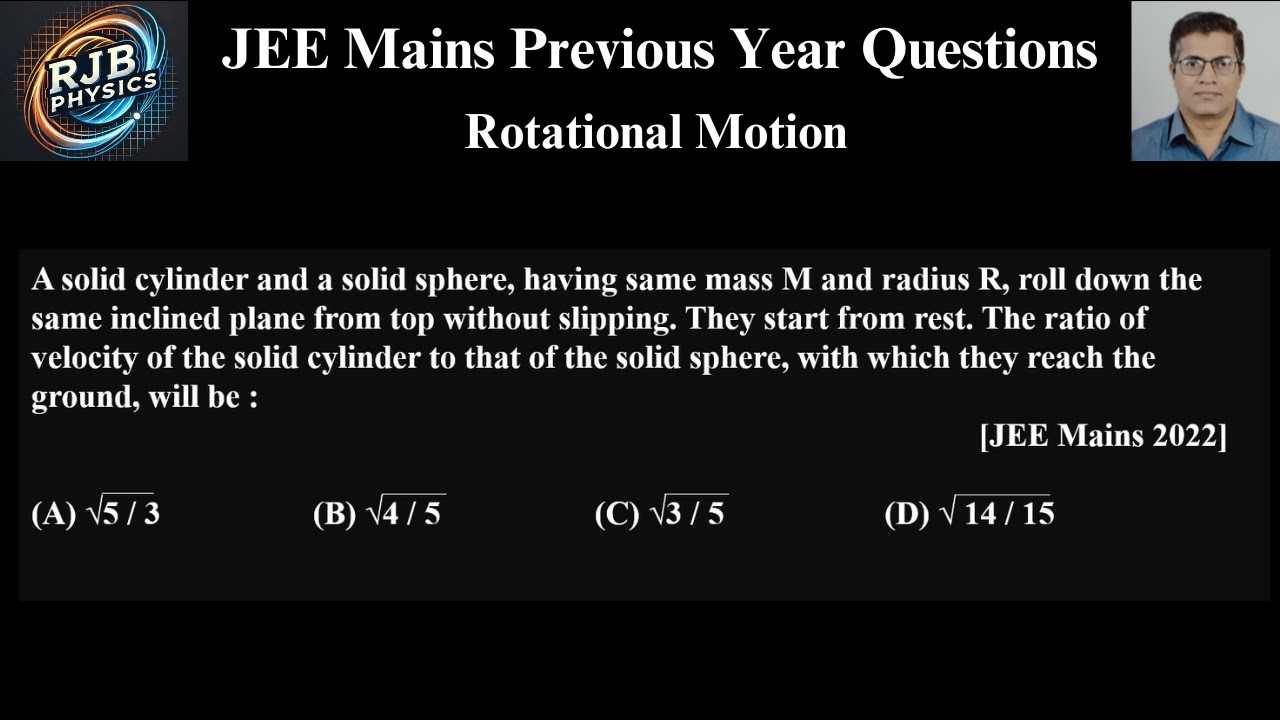 RJB PHYSICS

JEE Mains Previous Year Questions

Rotational Motion

A solid cylinder and a solid sphere, having same mass M and radius R, roll down the same inclined plane from top without slipping. They start from rest. The ratio of velocity of the solid cylinder to that of the solid sphere, with which they reach the ground, will be :

[JEE Mains 2022]

(A) $\sqrt{5/3}$ (B) $\sqrt{4/5}$ (C) $\sqrt{3/5}$ (D) $\sqrt{14/15}$